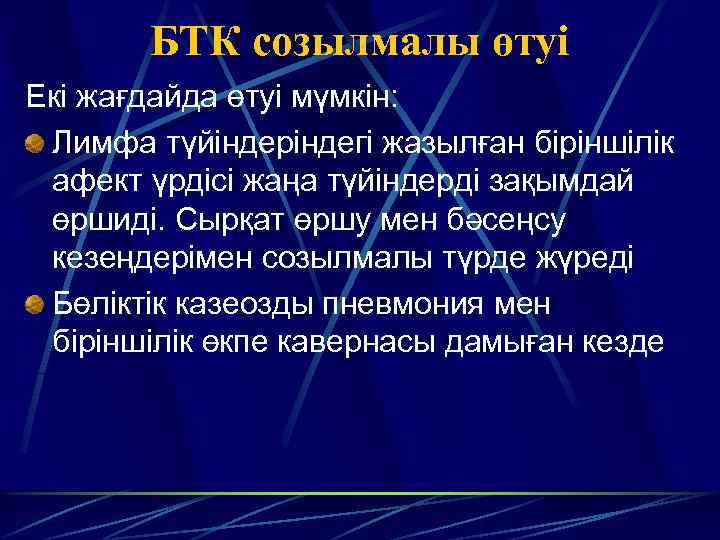 БТК созылмалы өтуі

Екі жағдайда өтуі мүмкін:

Лимфа түйіндеріндегі жазылған біріншілік афект үрдісі жаңа түйіндерді зақымдай өршиді. Сырқат өршу мен бәсеңсу кезеңдерімен созылмалы түрде жүреді

Бөліктік казеозды пневмония мен біріншілік өкпе кавернасы дамыған кезде